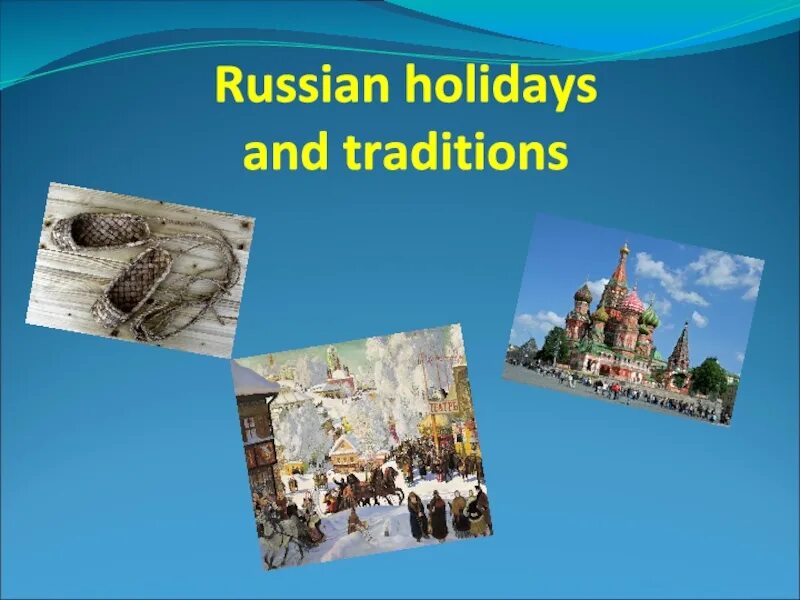 Russian holidays and traditions

ТЕАТРЪ